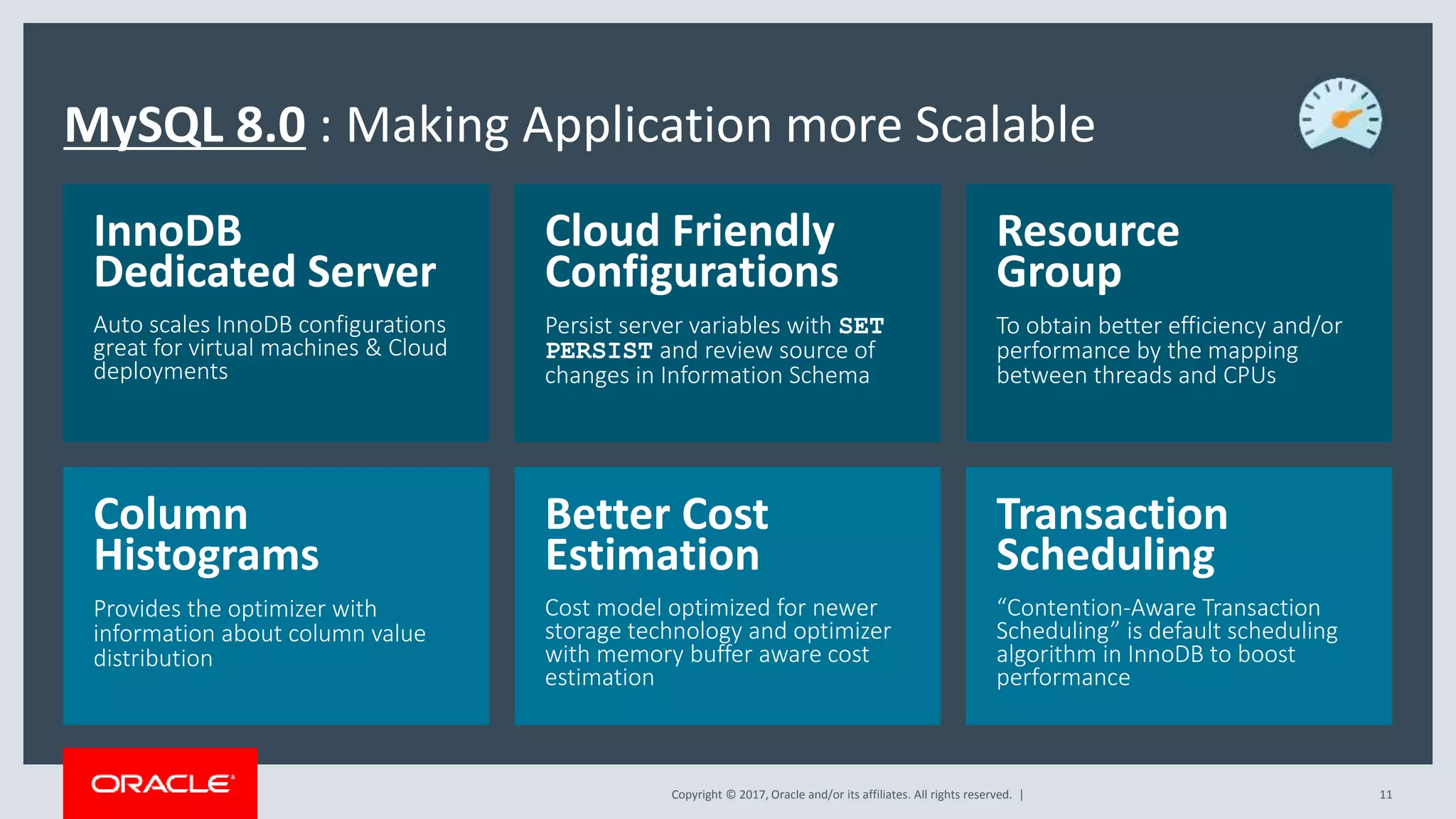 MySQL 8.0 : Making Application more Scalable

InnoDB Dedicated Server

Auto scales InnoDB configurations great for virtual machines & Cloud deployments

Cloud Friendly Configurations

Persist server variables with SET PERSIST and review source of changes in Information Schema

Resource Group

To obtain better efficiency and/or performance by the mapping between threads and CPUs

Column Histograms

Provides the optimizer with information about column value distribution

Better Cost Estimation

Cost model optimized for newer storage technology and optimizer with memory buffer aware cost estimation

Transaction Scheduling

“Contention-Aware Transaction Scheduling” is default scheduling algorithm in InnoDB to boost performance

ORACLE

Copyright © 2017, Oracle and/or its affiliates. All rights reserved. |

11